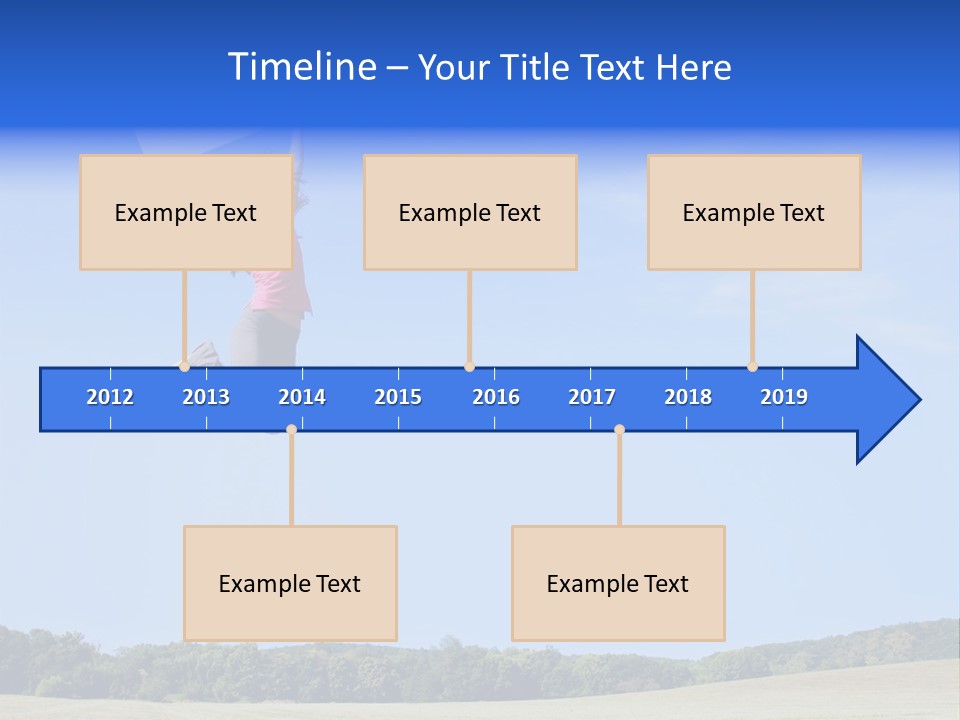 Timeline – Your Title Text Here

Example Text

Example Text

Example Text

2012 2013 2014 2015 2016 2017 2018 2019

Example Text

Example Text